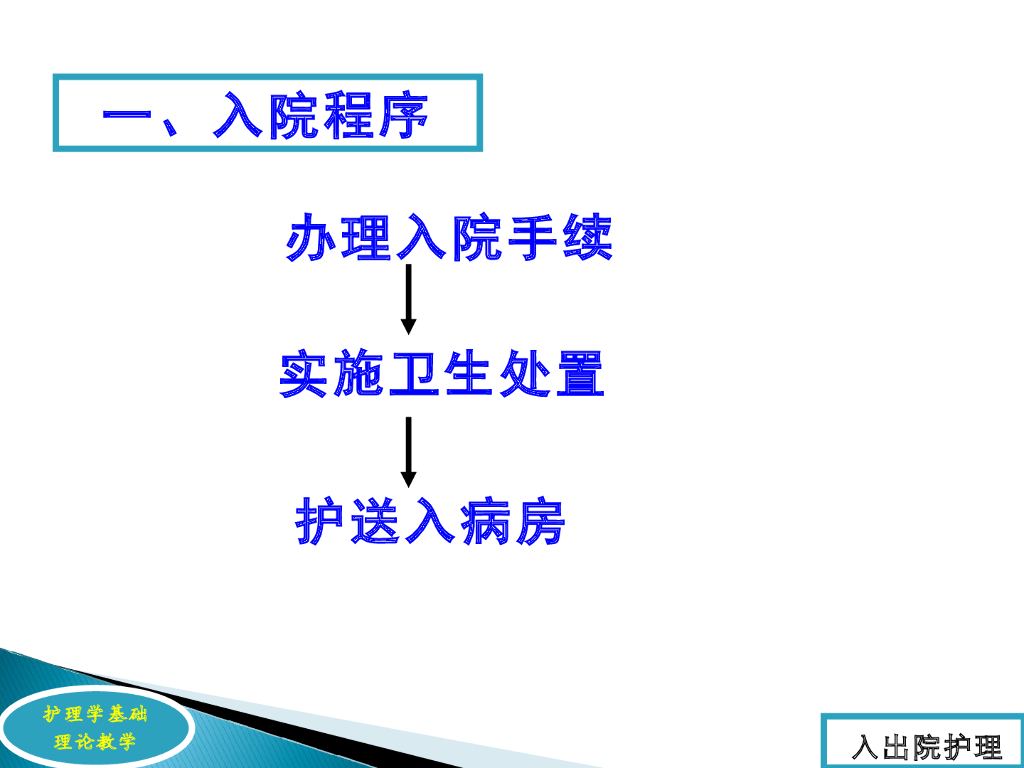 一、入院程序

办理入院手续

实施卫生处置

护送入病房

护理学基础
理论教学

入出院护理